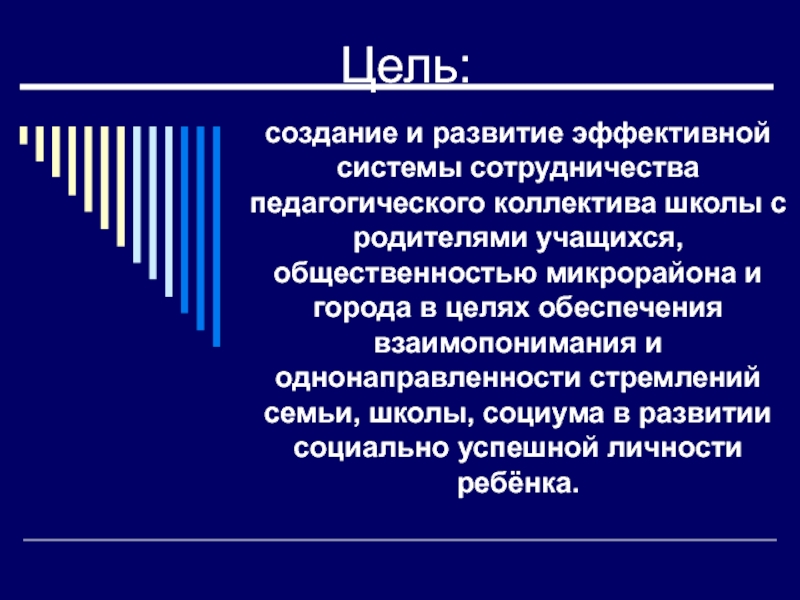 Цель:

создание и развитие эффективной системы сотрудничества педагогического коллектива школы с родителями учащихся, общественностью микрорайона и города в целях обеспечения взаимопонимания и однонаправленности стремлений семьи, школы, социума в развитии социально успешной личности ребёнка.